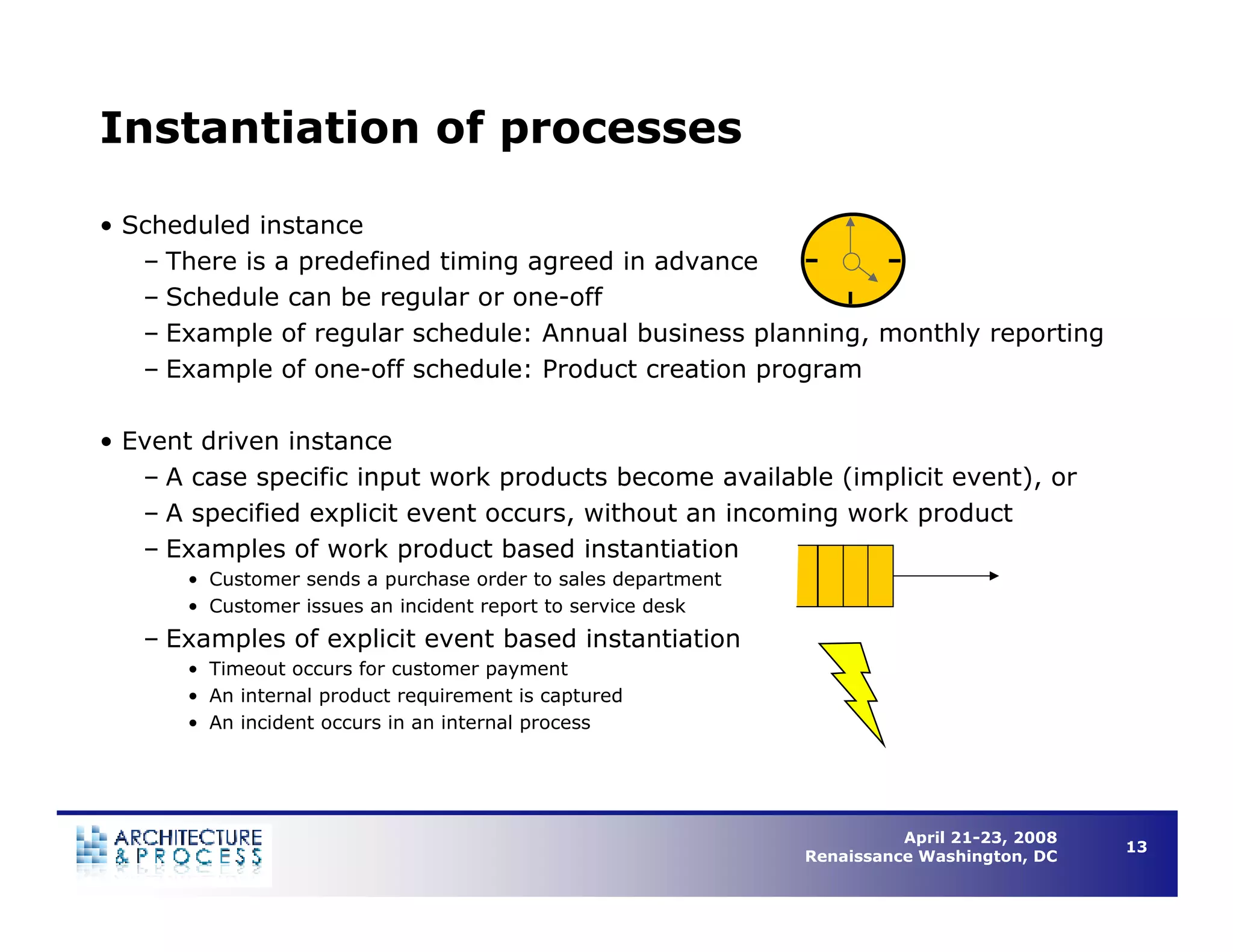 Instantiation of processes

• Scheduled instance
– There is a predefined timing agreed in advance
– Schedule can be regular or one-off
– Example of regular schedule: Annual business planning, monthly reporting
– Example of one-off schedule: Product creation program

• Event driven instance
– A case specific input work products become available (implicit event), or
– A specified explicit event occurs, without an incoming work product
– Examples of work product based instantiation
• Customer sends a purchase order to sales department
• Customer issues an incident report to service desk
– Examples of explicit event based instantiation
• Timeout occurs for customer payment
• An internal product requirement is captured
• An incident occurs in an internal process

ARCHITECTURE & PROCESS

April 21-23, 2008
Renaissance Washington, DC

13